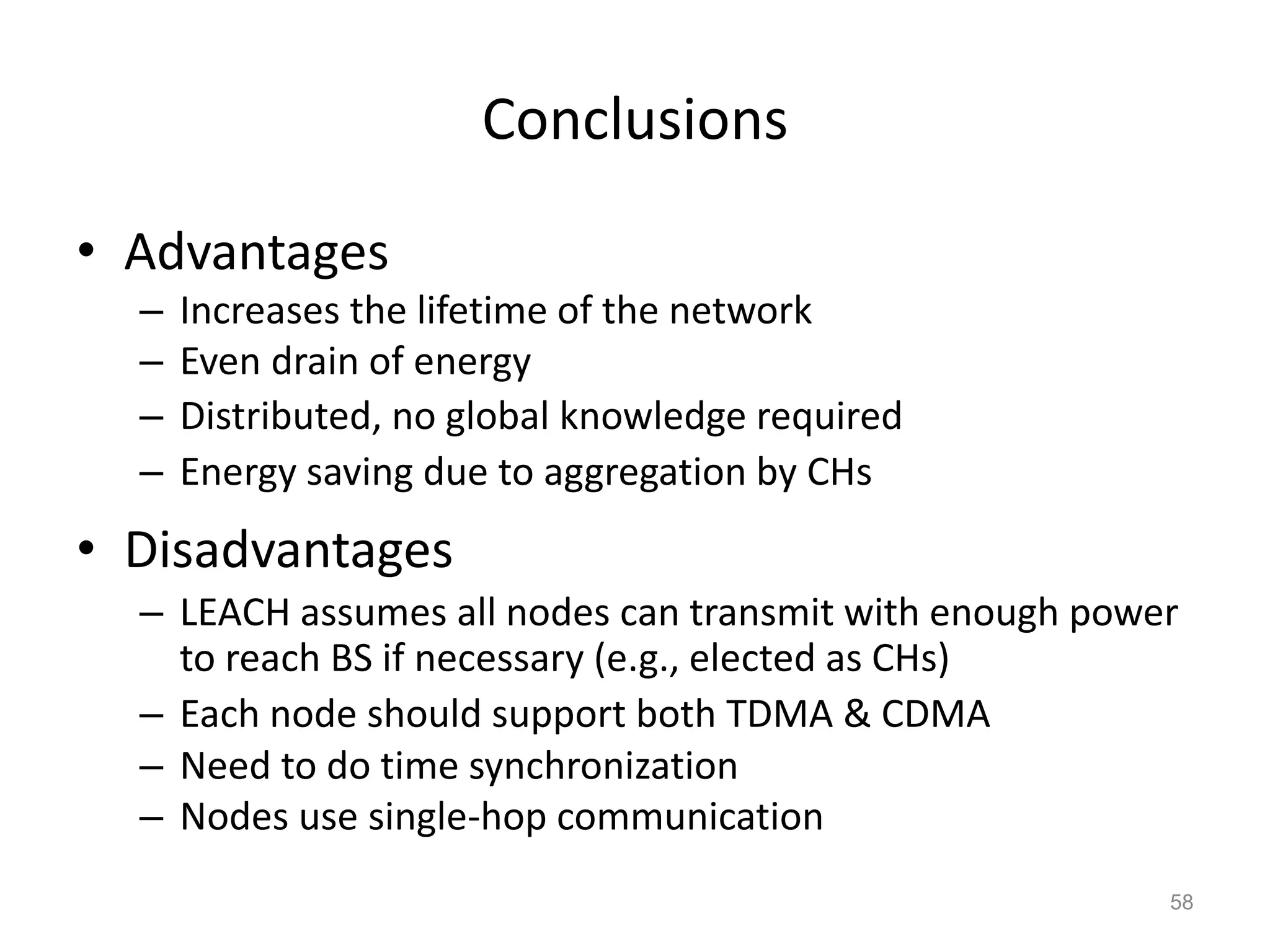 Conclusions

• Advantages
– Increases the lifetime of the network
– Even drain of energy
– Distributed, no global knowledge required
– Energy saving due to aggregation by CHs

• Disadvantages
– LEACH assumes all nodes can transmit with enough power to reach BS if necessary (e.g., elected as CHs)
– Each node should support both TDMA & CDMA
– Need to do time synchronization
– Nodes use single-hop communication

58